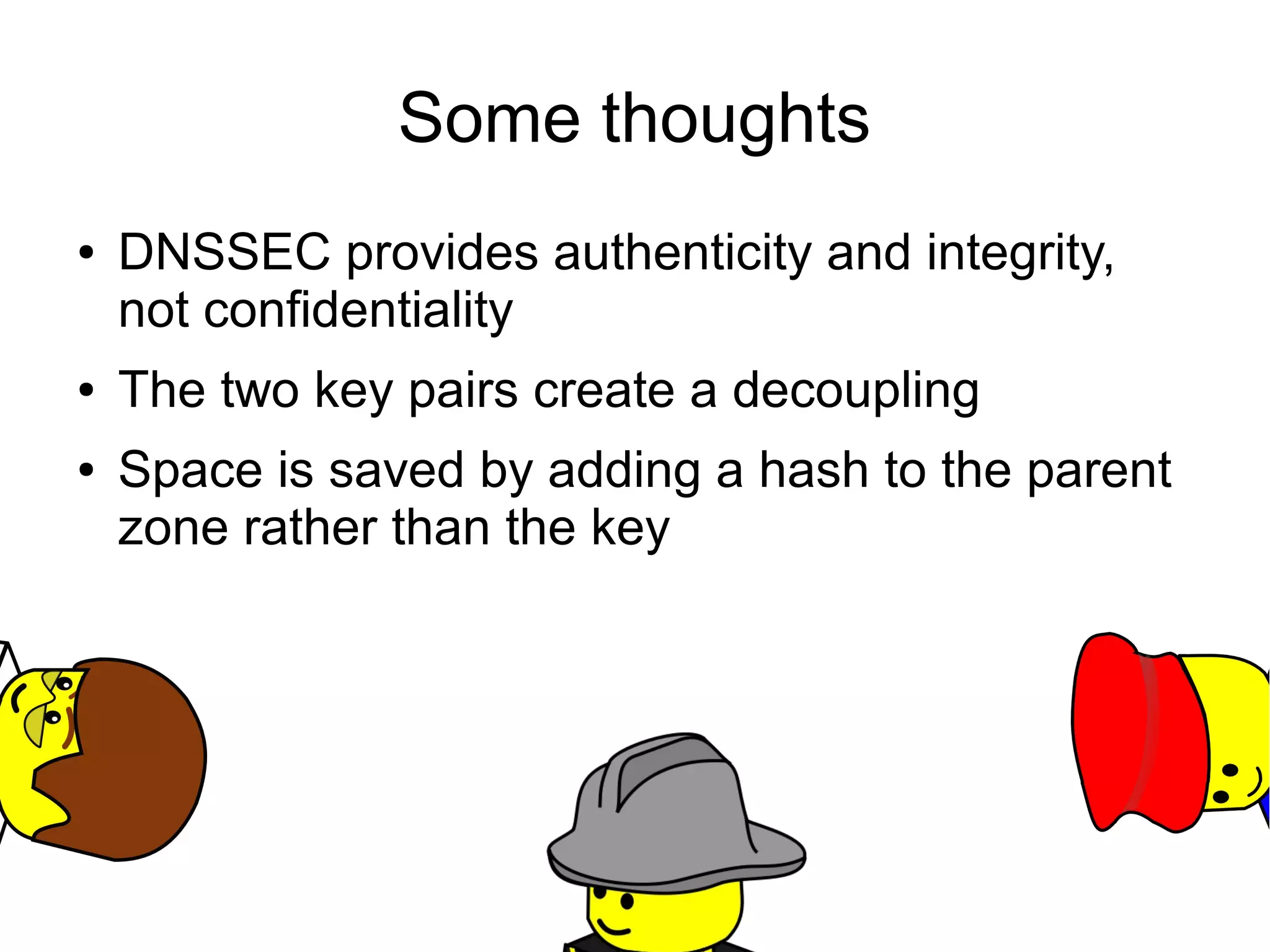 Some thoughts

• DNSSEC provides authenticity and integrity, not confidentiality

• The two key pairs create a decoupling

• Space is saved by adding a hash to the parent zone rather than the key